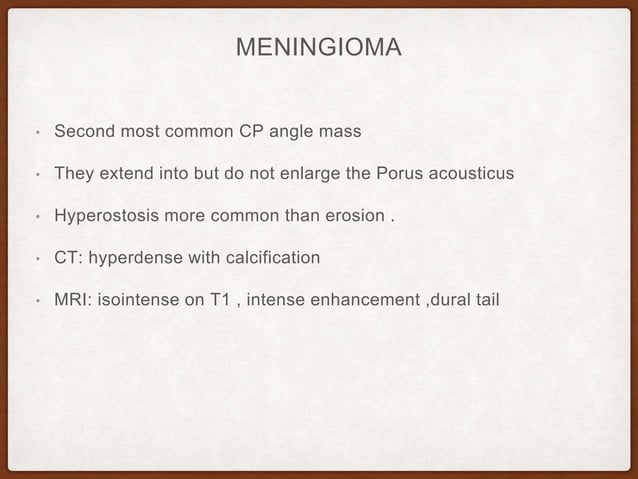 MENINGIOMA

• Second most common CP angle mass

• They extend into but do not enlarge the Porus acousticus

• Hyperostosis more common than erosion .

• CT: hyperdense with calcification

• MRI: isointense on T1 , intense enhancement ,dural tail